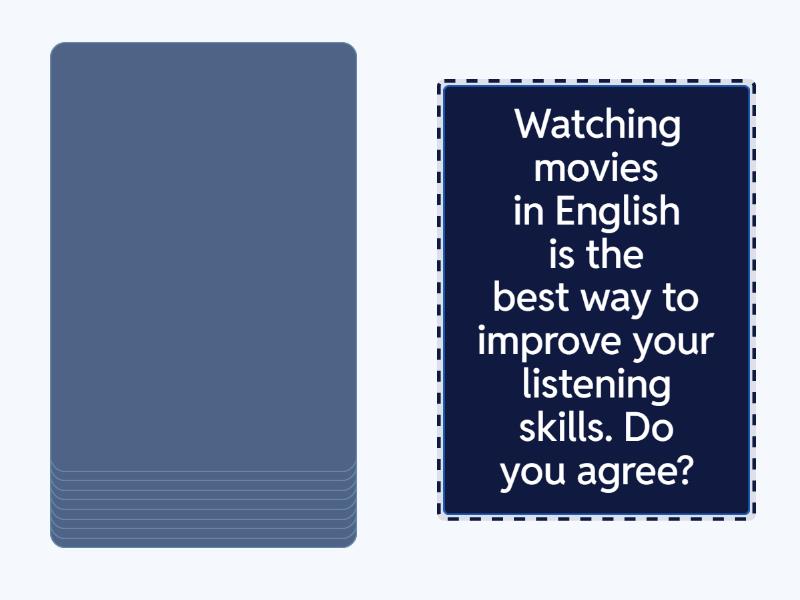 Watching movies in English is the best way to improve your listening skills. Do you agree?